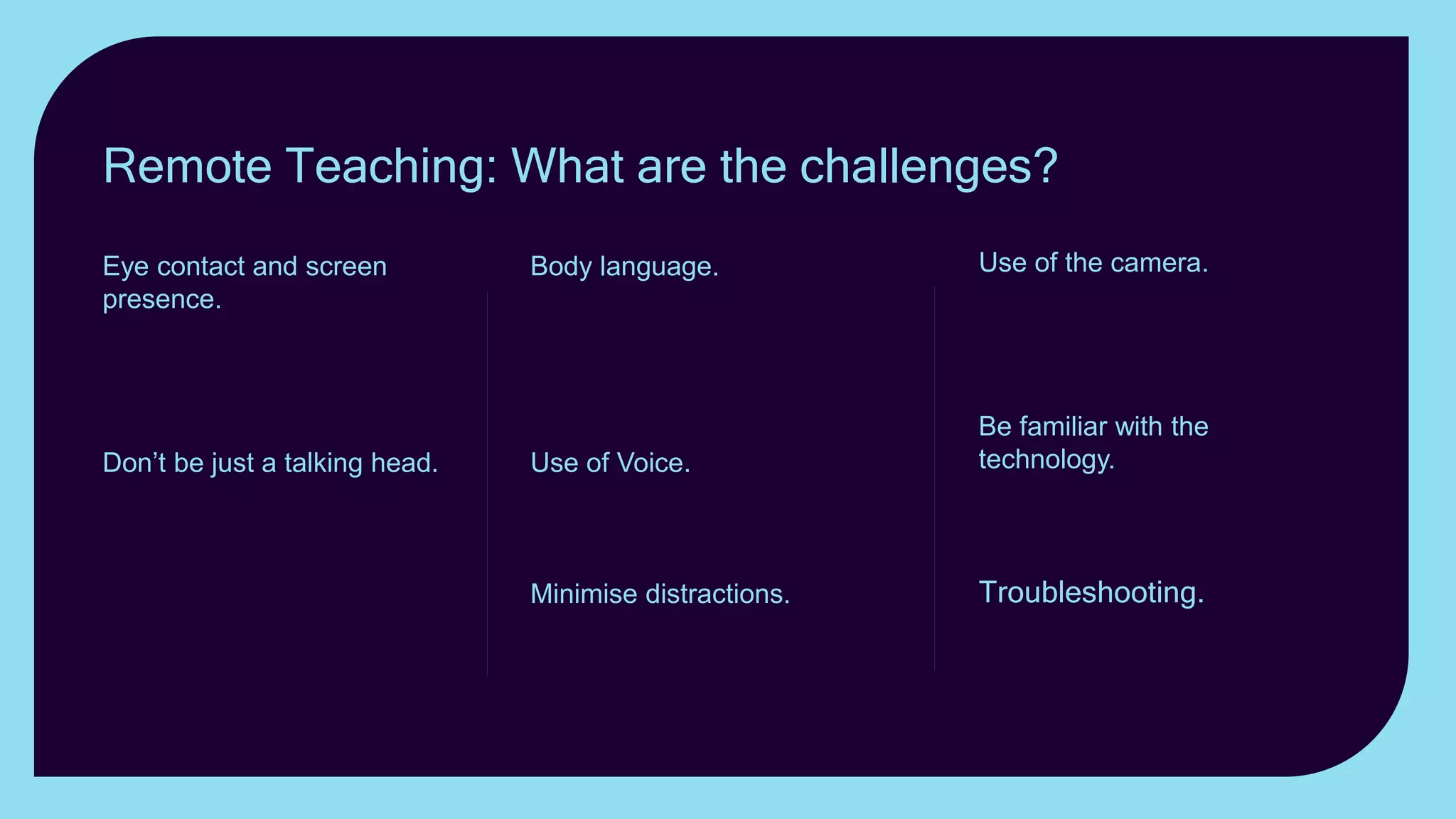 Remote Teaching: What are the challenges?

Eye contact and screen presence.

Don’t be just a talking head.

Body language.

Use of Voice.

Minimise distractions.

Use of the camera.

Be familiar with the technology.

Troubleshooting.